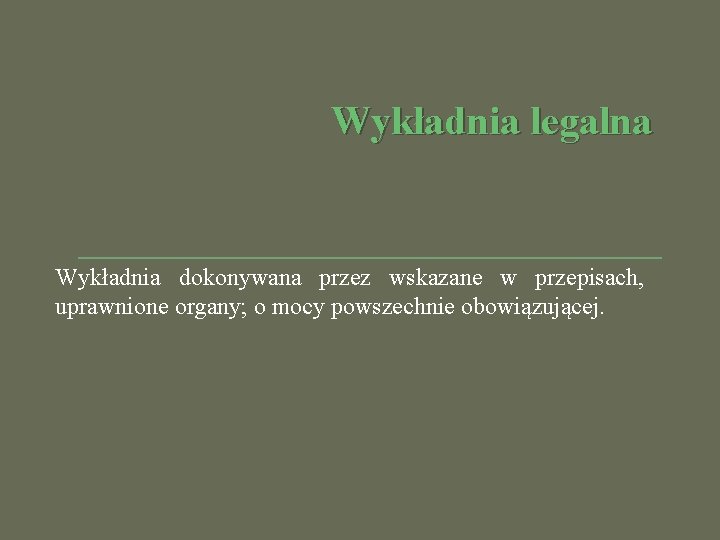 Wykładnia legalna

Wykładnia dokonywana przez wskazane w przepisach, uprawnione organy; o mocy powszechnie obowiązującej.